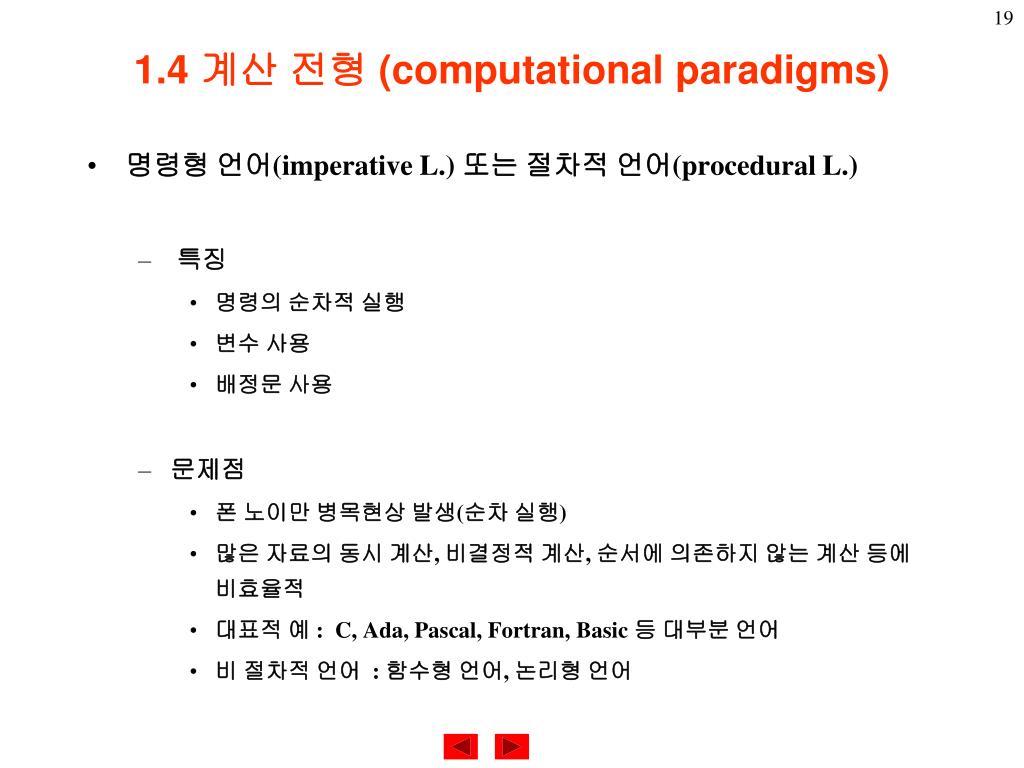 19

1.4 계산 전형 (computational paradigms)

• 명령형 언어(imperative L.) 또는 절차적 언어(procedural L.)

– 특징

• 명령의 순차적 실행

• 변수 사용

• 배정문 사용

– 문제점

• 폰 노이만 병목현상 발생(순차 실행)

• 많은 자료의 동시 계산, 비결정적 계산, 순서에 의존하지 않는 계산 등에 비효율적

• 대표적 예 : C, Ada, Pascal, Fortran, Basic 등 대부분 언어

• 비 절차적 언어 : 함수형 언어, 논리형 언어